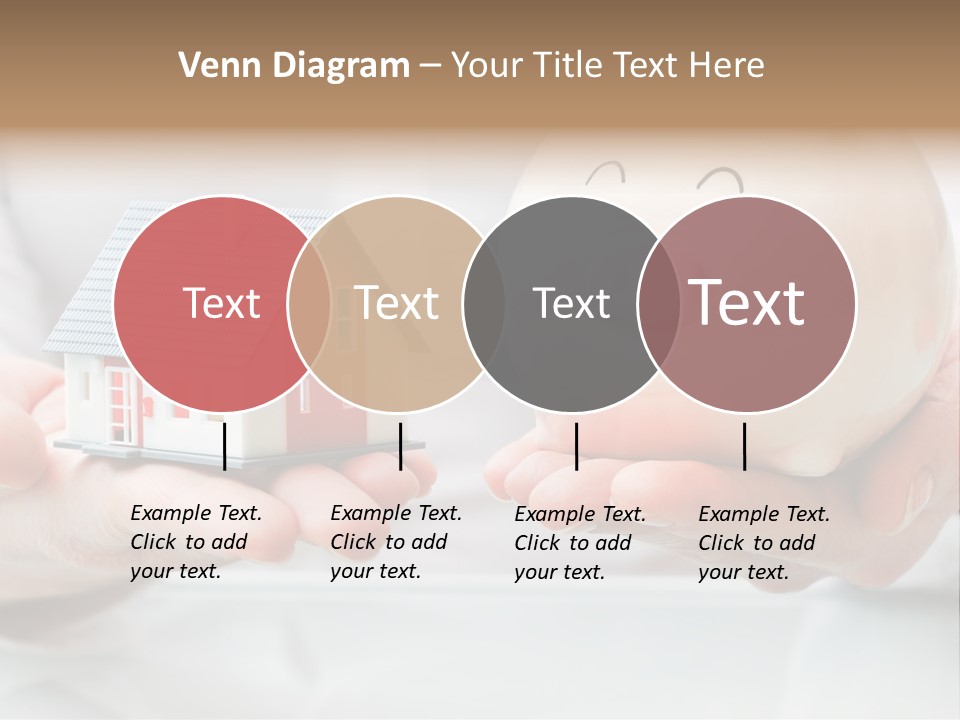 Venn Diagram – Your Title Text Here

Text

Text

Text

Text

Example Text. Click to add your text.

Example Text. Click to add your text.

Example Text. Click to add your text.

Example Text. Click to add your text.